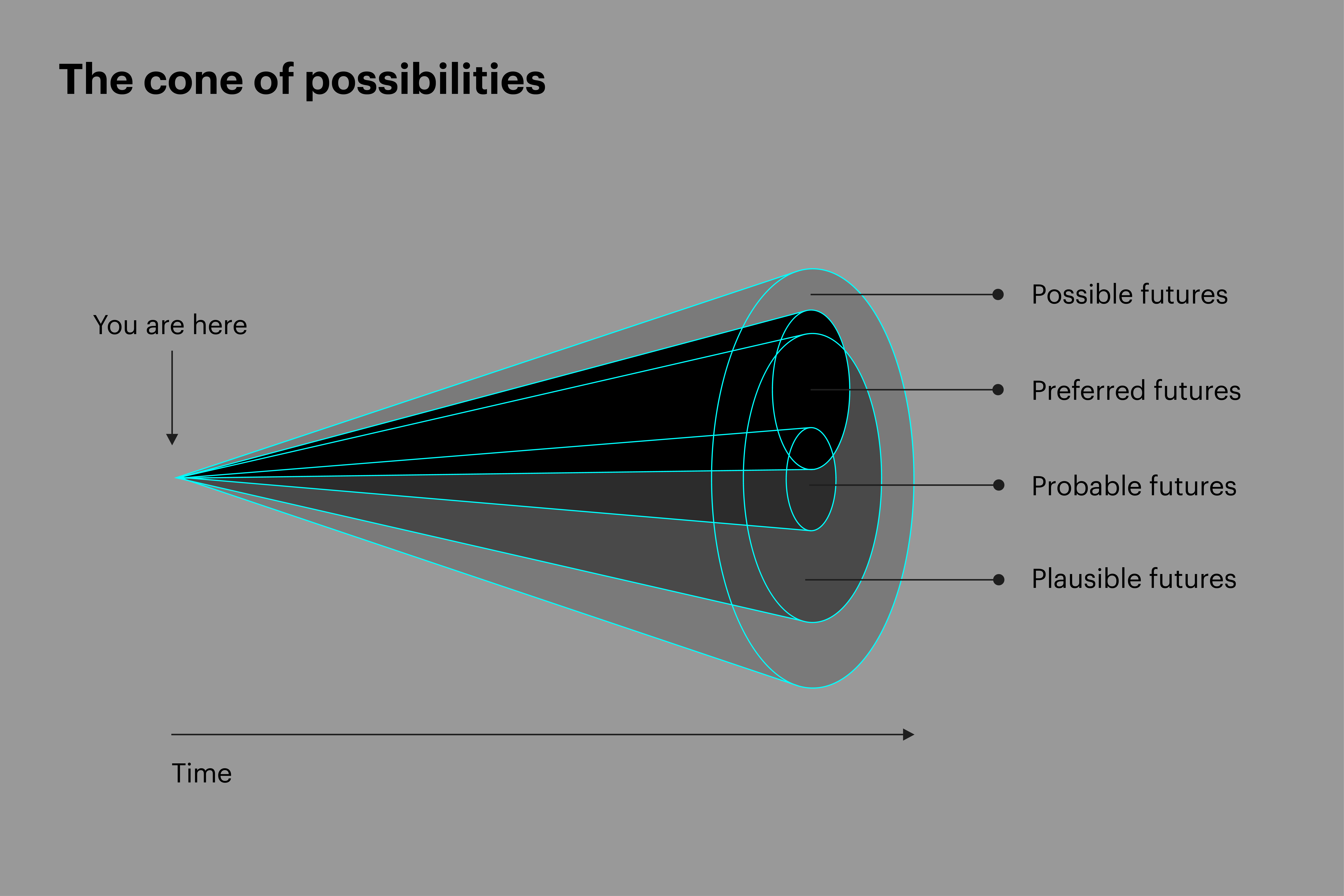 The cone of possibilities

You are here

Possible futures

Preferred futures

Probable futures

Plausible futures

Time